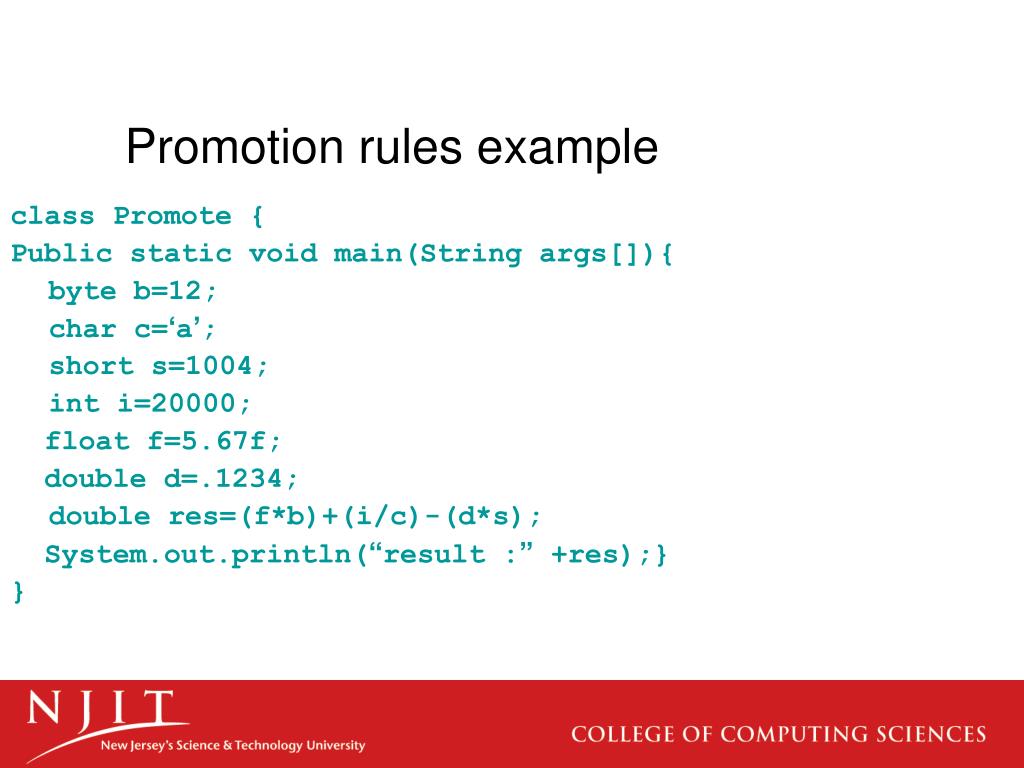 Promotion rules example

class Promote {
Public static void main(String args[]){
byte b=12;
char c=‘a’;
short s=1004;
int i=20000;
float f=5.67f;
double d=.1234;
double res=(f*b)+(i/c)-(d*s);
System.out.println(“result :” +res);}
}

NJIT
New Jersey's Science & Technology University
COLLEGE OF COMPUTING SCIENCES